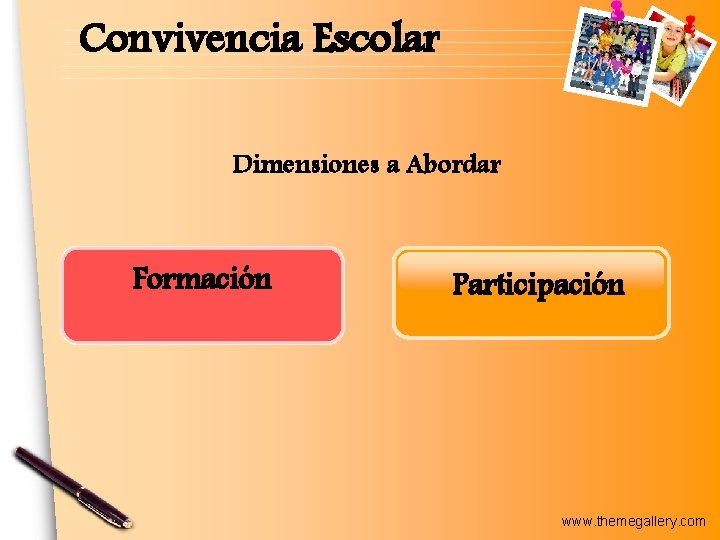 Convivencia Escolar

Dimensiones a Abordar

Formación

Participación

www.themegallery.com